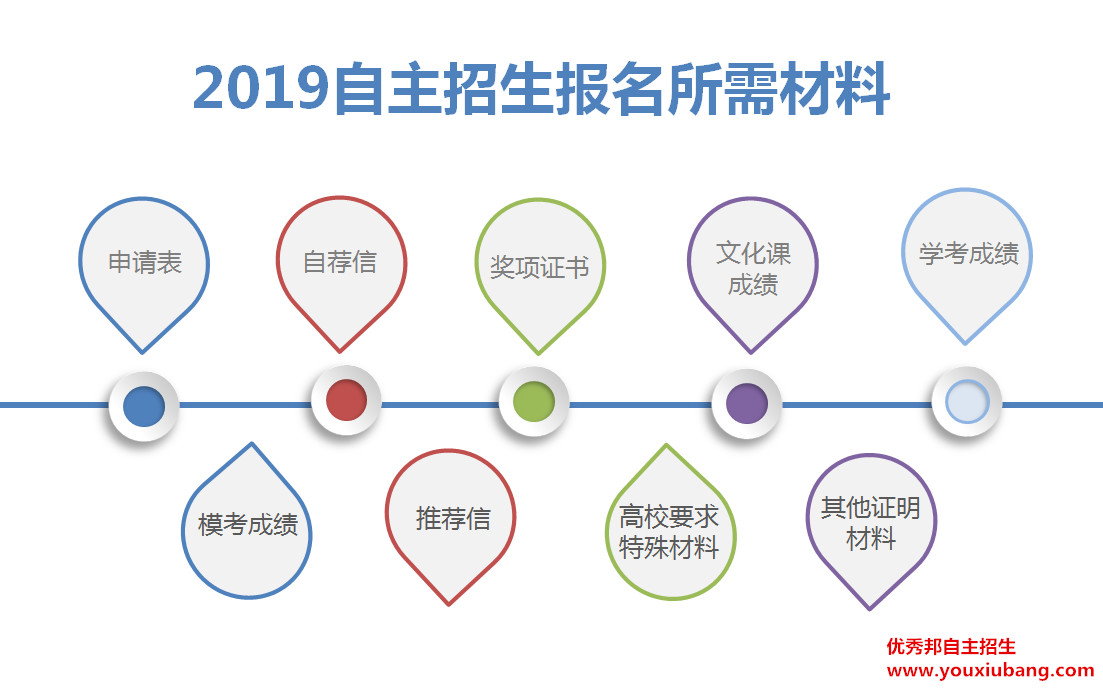 2019自主招生报名所需材料

申请表

自荐信

奖项证书

文化课成绩

学考成绩

模考成绩

推荐信

高校要求特殊材料

其他证明材料

优秀邦自主招生
www.youxiubang.com